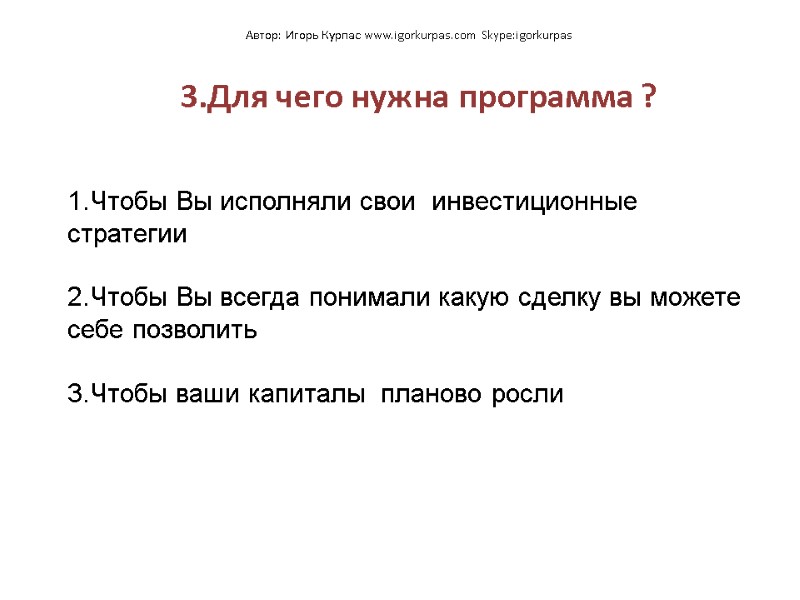 Автор: Игорь Курпас www.igorkurpas.com Skype:igorkurpas

3.Для чего нужна программа ?

1.Чтобы Вы исполняли свои инвестиционные стратегии

2.Чтобы Вы всегда понимали какую сделку вы можете себе позволить

3.Чтобы ваши капиталы планово росли